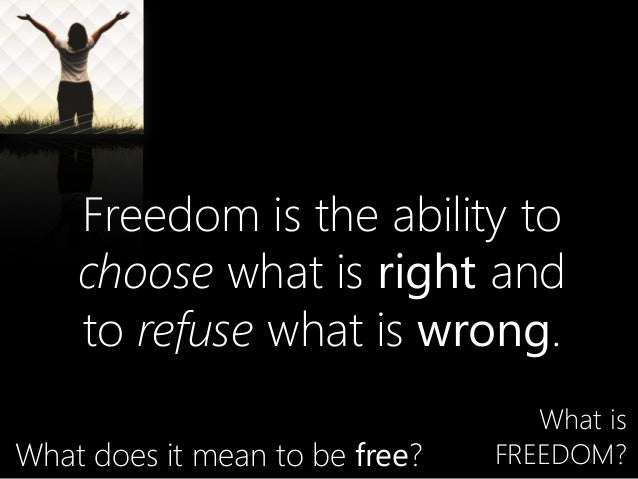 Freedom is the ability to choose what is right and to refuse what is wrong.

What does it mean to be free?

What is FREEDOM?